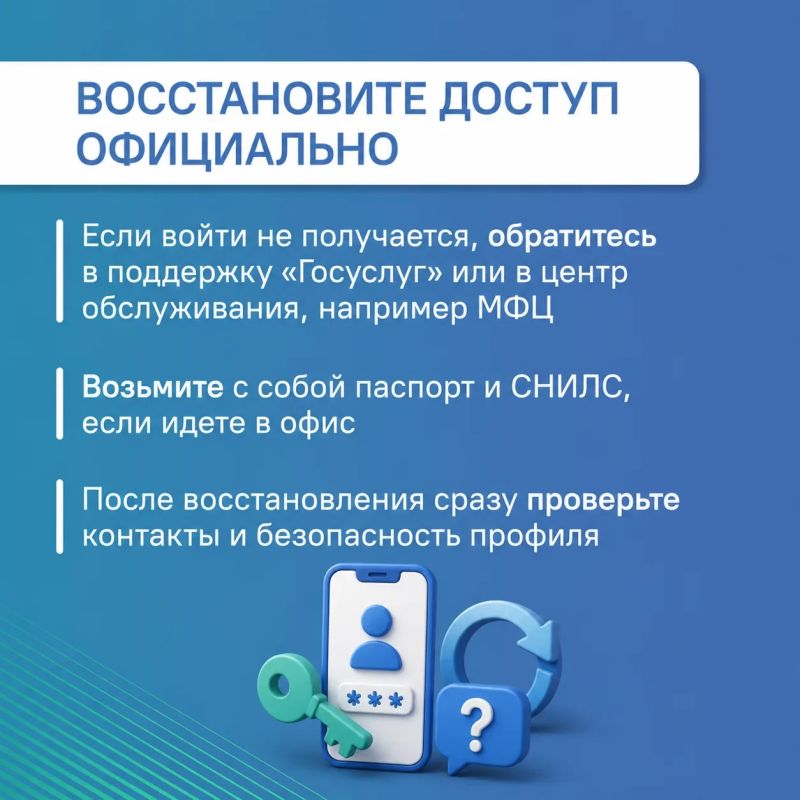 ВОССТАНОВИТЕ ДОСТУП ОФИЦИАЛЬНО

Если войти не получается, обратитесь в поддержку «Госуслуг» или в центр обслуживания, например МФЦ

Возьмите с собой паспорт и СНИЛС, если идете в офис

После восстановления сразу проверьте контакты и безопасность профиля

***

?